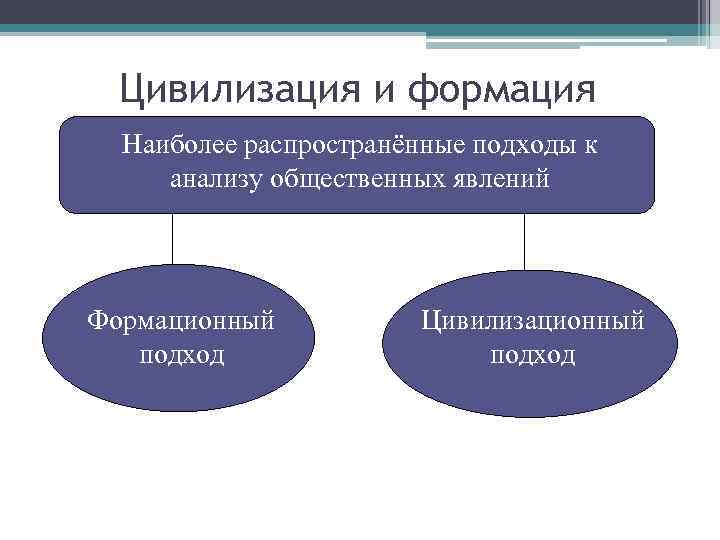 Цивилизация и формация

Наиболее распространённые подходы к анализу общественных явлений

Формационный подход

Цивилизационный подход